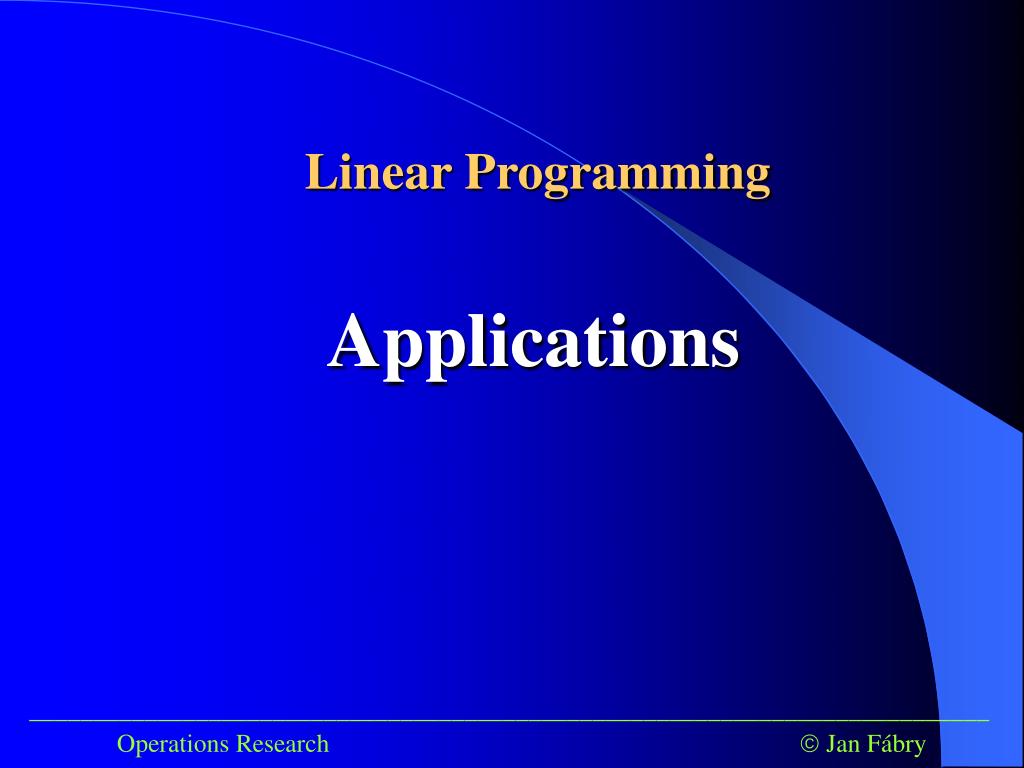 Linear Programming

Applications

Operations Research

© Jan Fábry